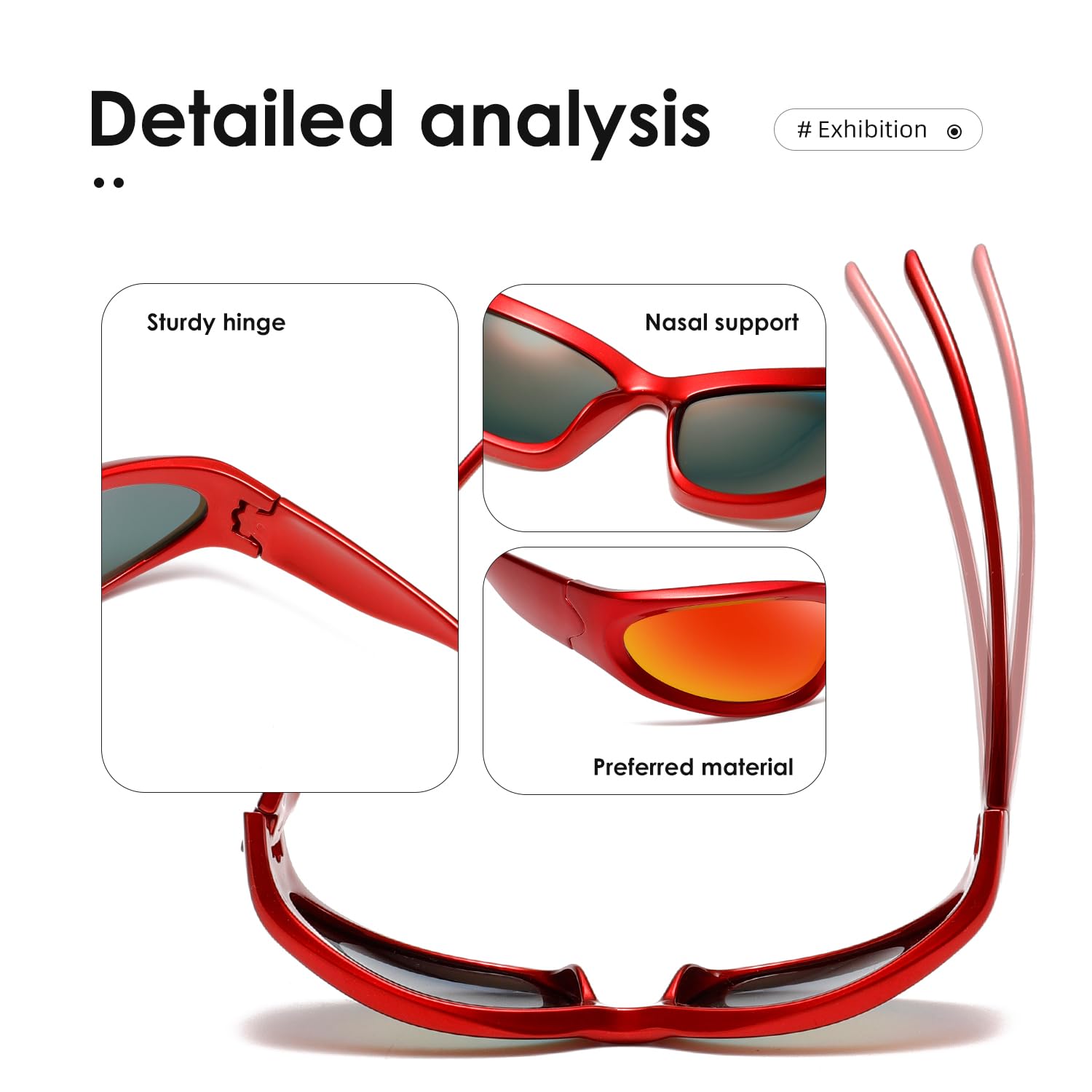 Detailed analysis

# Exhibition

Sturdy hinge

Nasal support

Preferred material